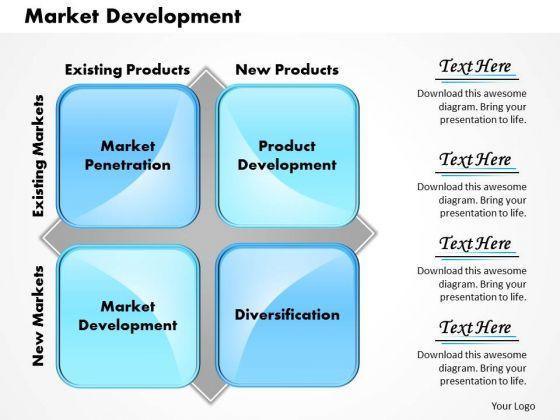 Market Development

Existing Products

New Products

Existing Markets

New Markets

Market Penetration

Product Development

Market Development

Diversification

Text Here

Download this awesome diagram. Bring your presentation to life.

Text Here

Download this awesome diagram. Bring your presentation to life.

Text Here

Download this awesome diagram. Bring your presentation to life.

Text Here

Download this awesome diagram. Bring your presentation to life.

Your Logo